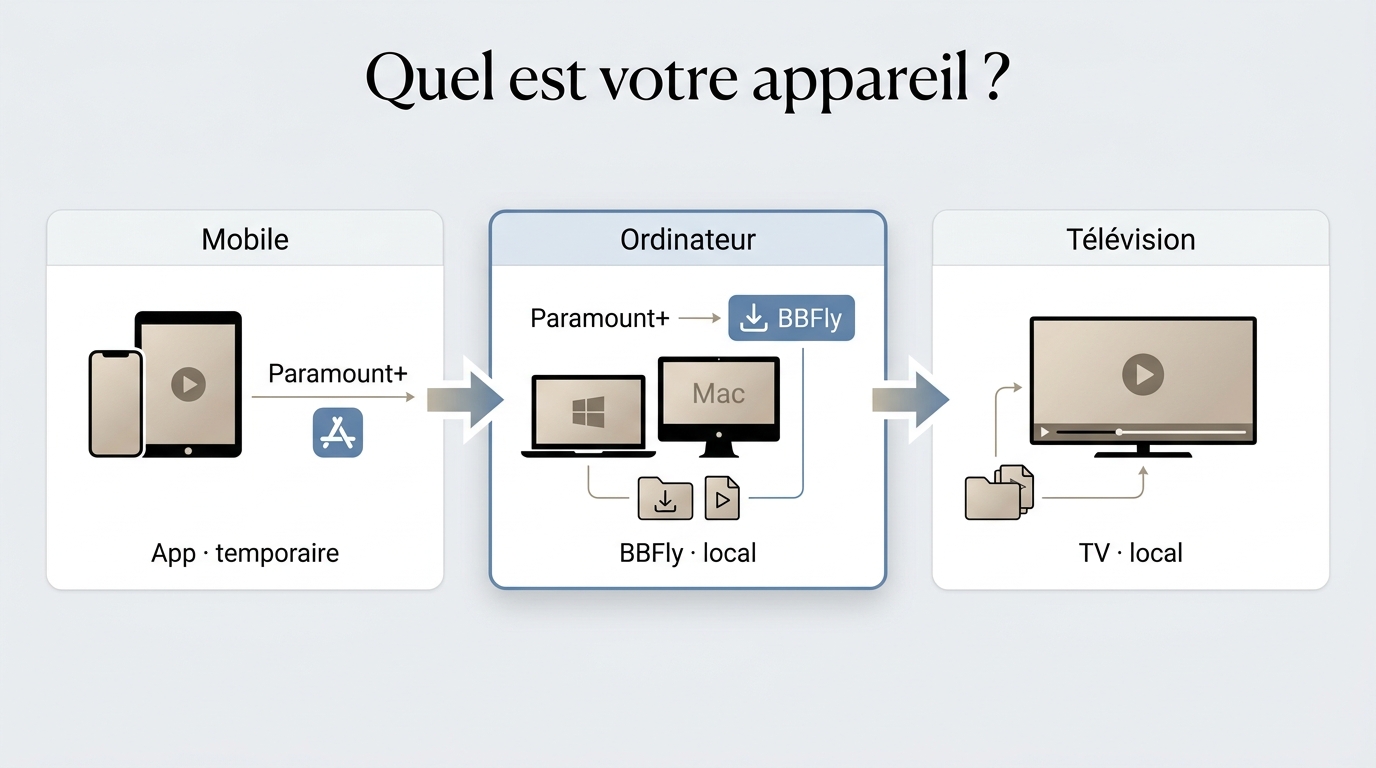 Quel est votre appareil ?

Mobile

Paramount+

App · temporaire

Ordinateur

Paramount+

BBFly

Mac

BBFly · local

Télévision

TV · local